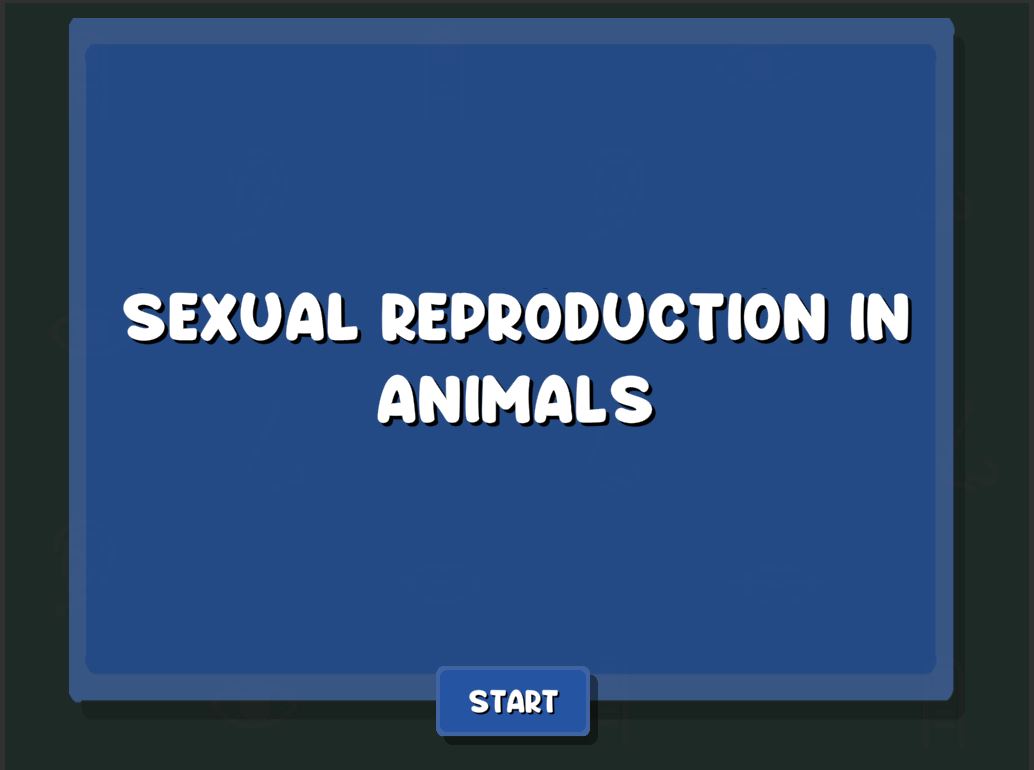 SEXUAL REPRODUCTION IN ANIMALS

START